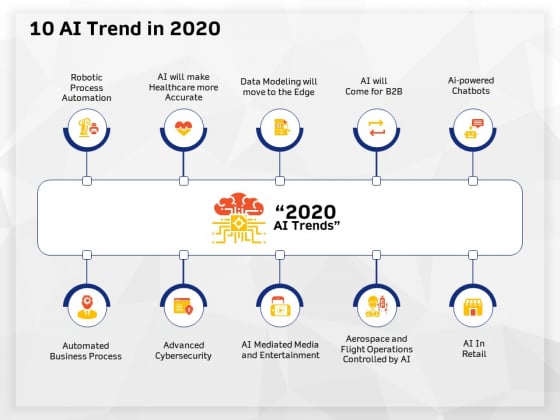 10 AI Trend in 2020

Robotic Process Automation

AI will make Healthcare more Accurate

Data Modeling will move to the Edge

AI will Come for B2B

Ai-powered Chatbots

“2020 AI Trends”

Automated Business Process

Advanced Cybersecurity

AI Mediated Media and Entertainment

Aerospace and Flight Operations Controlled by AI

AI In Retail